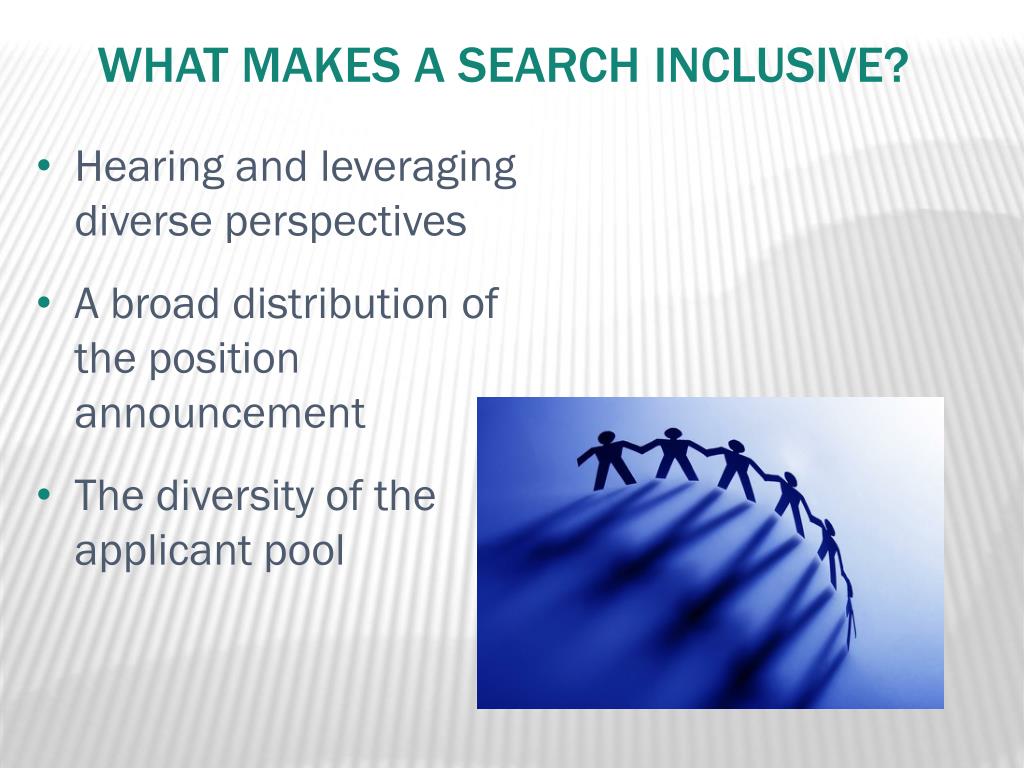 WHAT MAKES A SEARCH INCLUSIVE?

• Hearing and leveraging diverse perspectives

• A broad distribution of the position announcement

• The diversity of the applicant pool